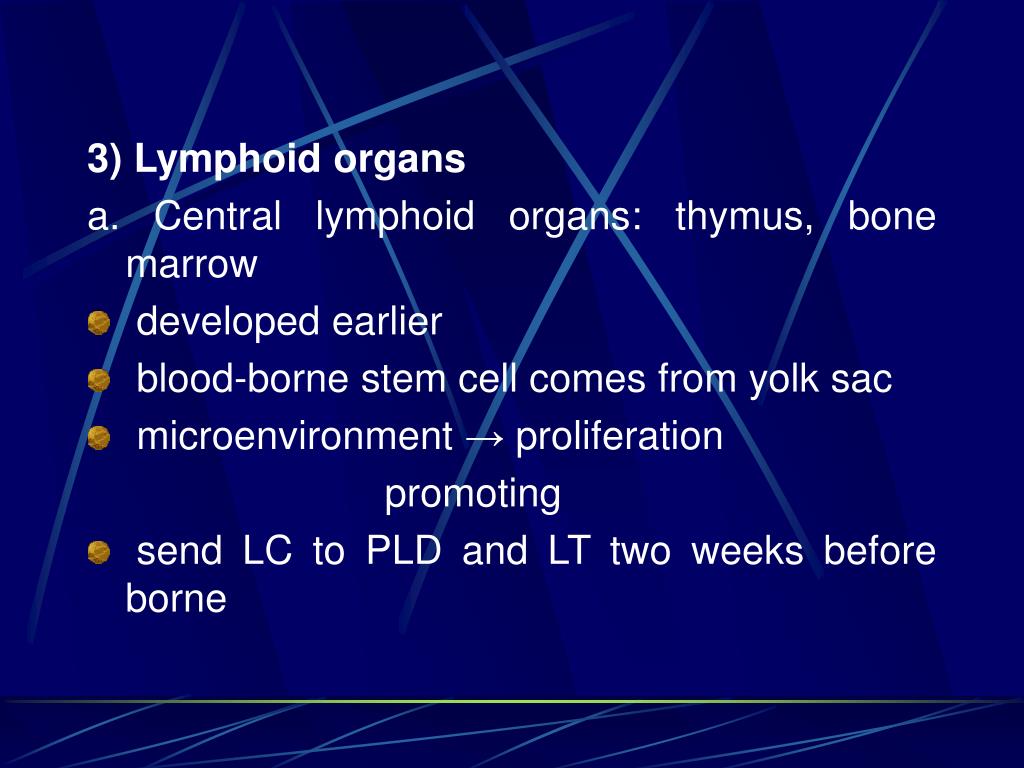 3) Lymphoid organs

a. Central lymphoid organs: thymus, bone marrow

developed earlier

blood-borne stem cell comes from yolk sac

microenvironment → proliferation

promoting

send LC to PLD and LT two weeks before borne